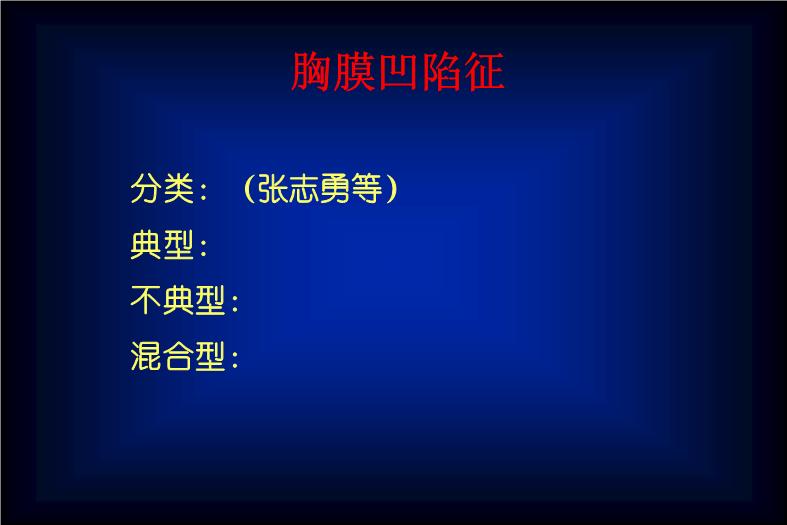 胸膜凹陷征

分类：（张志勇等）

典型：

不典型：

混合型：